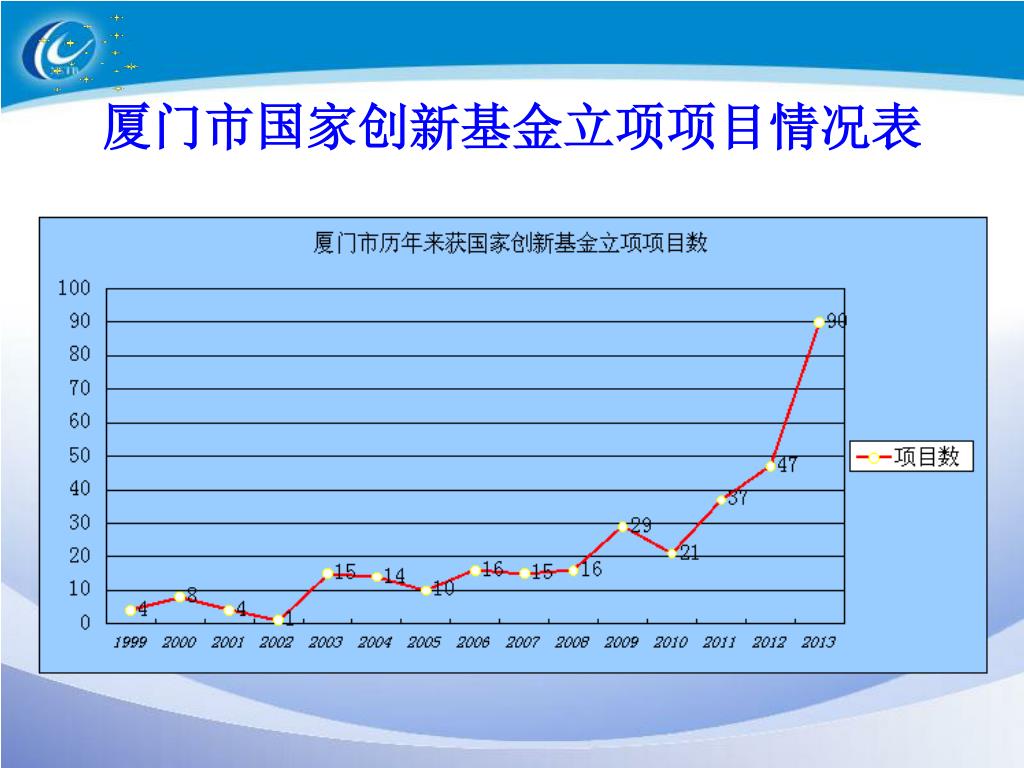 厦门市国家创新基金立项项目情况表

厦门市历年来获国家创新基金立项项目数

100
90
80
70
60
50
40
30
20
10
0

4 8 4 1 15 14 10 16 15 16 29 21 37 47 90

1999 2000 2001 2002 2003 2004 2005 2006 2007 2008 2009 2010 2011 2012 2013

项目数